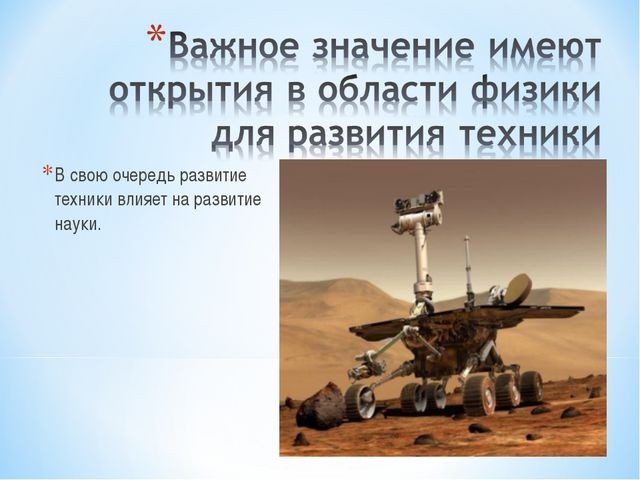 *Важное значение имеют открытия в области физики для развития техники

*В свою очередь развитие техники влияет на развитие науки.